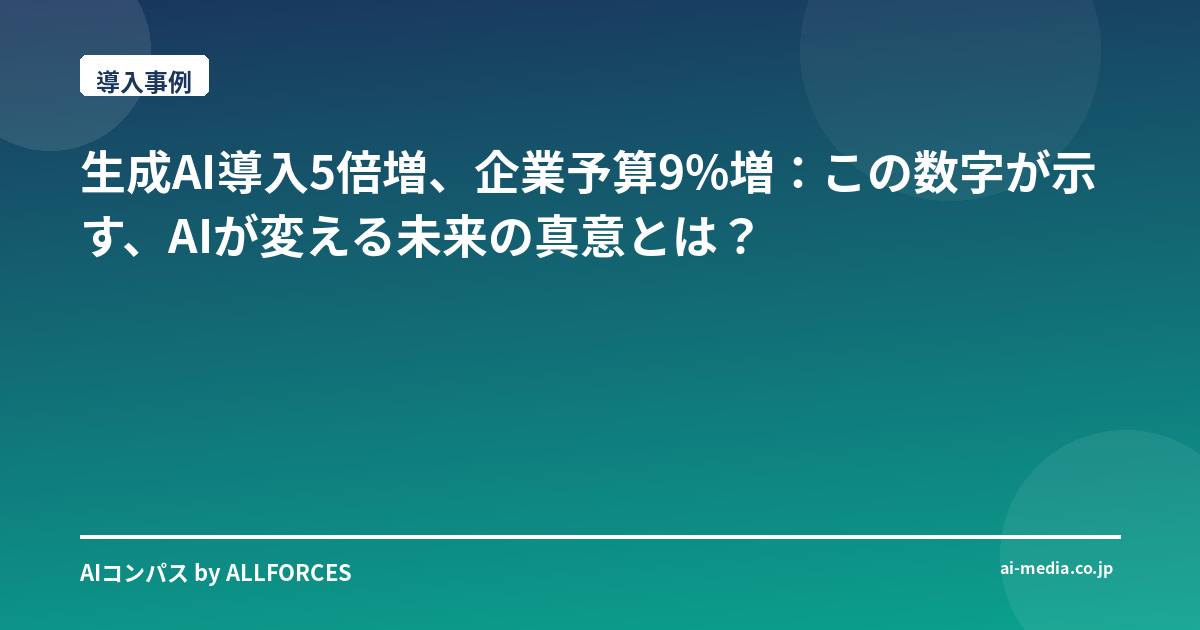 導入事例

生成AI導入5倍増、企業予算9%増：この数字が示す、AIが変える未来の真意とは？

AIコンパス by ALLFORCES

ai-media.co.jp